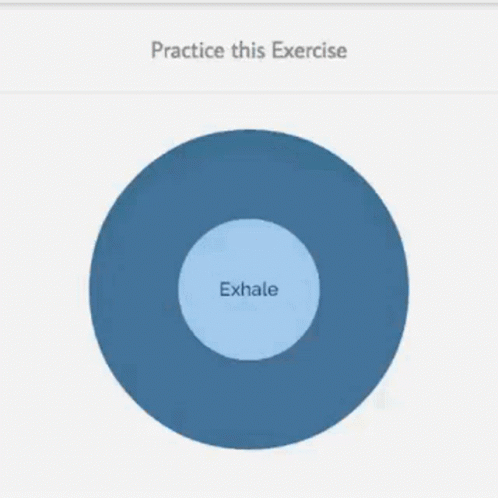 Practice this Exercise

Exhale